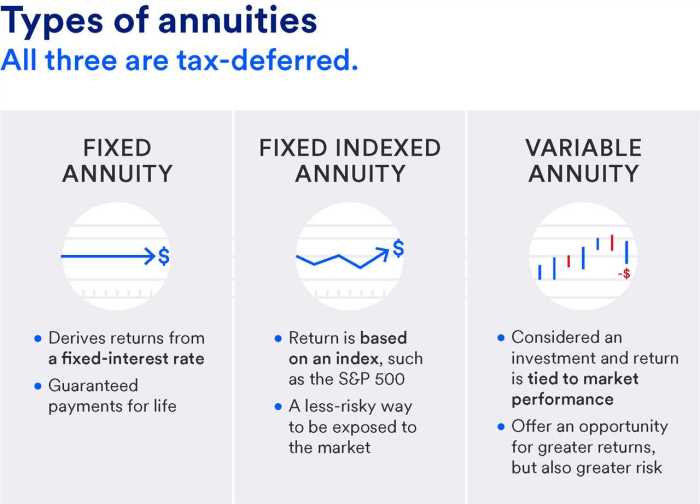 Types of annuities
All three are tax-deferred.

FIXED ANNUITY

$

• Derives returns from a fixed-interest rate
• Guaranteed payments for life

FIXED INDEXED ANNUITY

$

• Return is based on an index, such as the S&P 500
• A less-risky way to be exposed to the market

VARIABLE ANNUITY

-$

• Considered an investment and return is tied to market performance
• Offer an opportunity for greater returns, but also greater risk